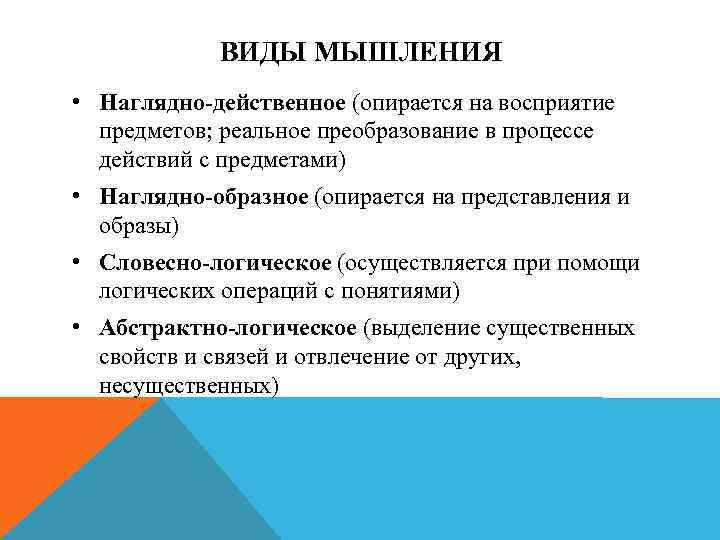 ВИДЫ МЫШЛЕНИЯ

• Наглядно-действенное (опирается на восприятие предметов; реальное преобразование в процессе действий с предметами)

• Наглядно-образное (опирается на представления и образы)

• Словесно-логическое (осуществляется при помощи логических операций с понятиями)

• Абстрактно-логическое (выделение существенных свойств и связей и отвлечение от других, несущественных)